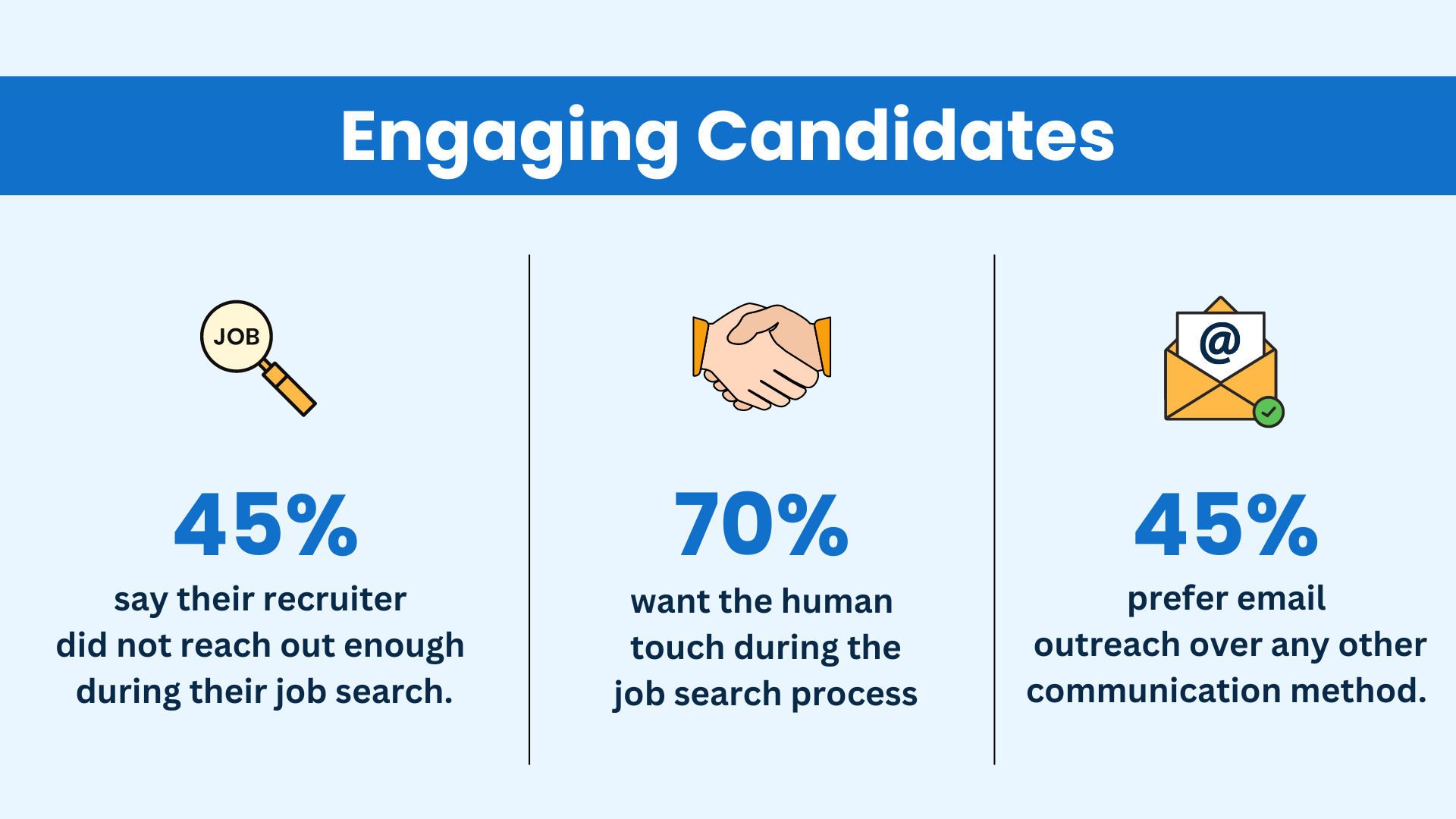 Engaging Candidates

JOB

45%

say their recruiter did not reach out enough during their job search.

70%

want the human touch during the job search process

@

45%

prefer email outreach over any other communication method.